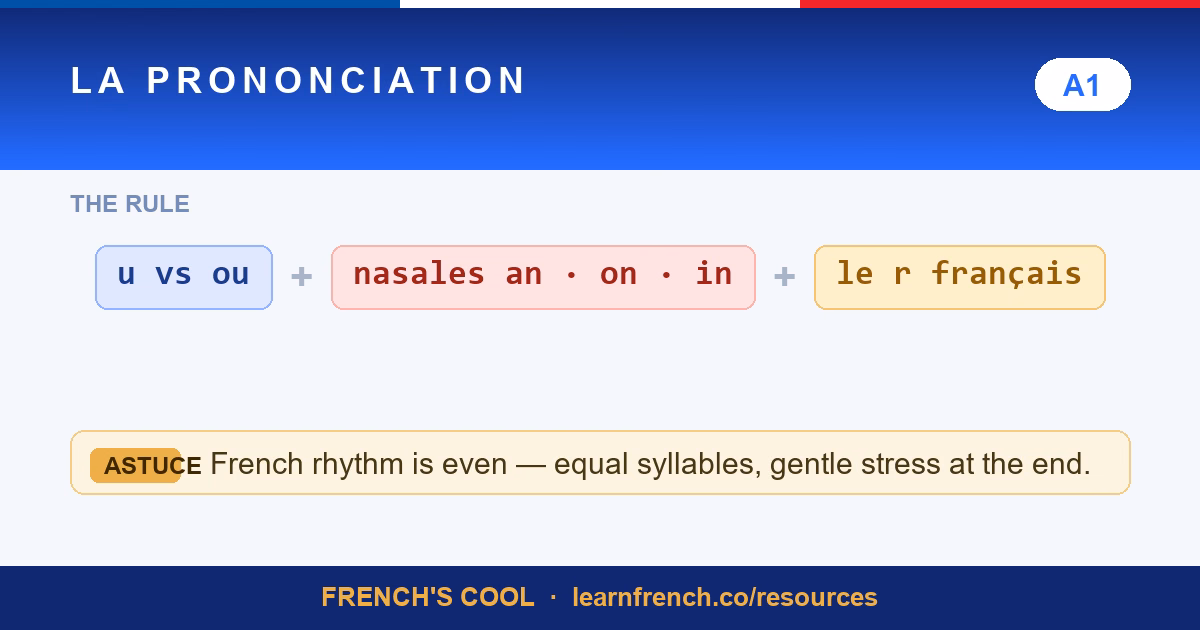 LA PRONONCIATION

A1

THE RULE

u vs ou + nasales an · on · in + le r français

ASTUCE French rhythm is even — equal syllables, gentle stress at the end.

FRENCH'S COOL · learnfrench.co/resources